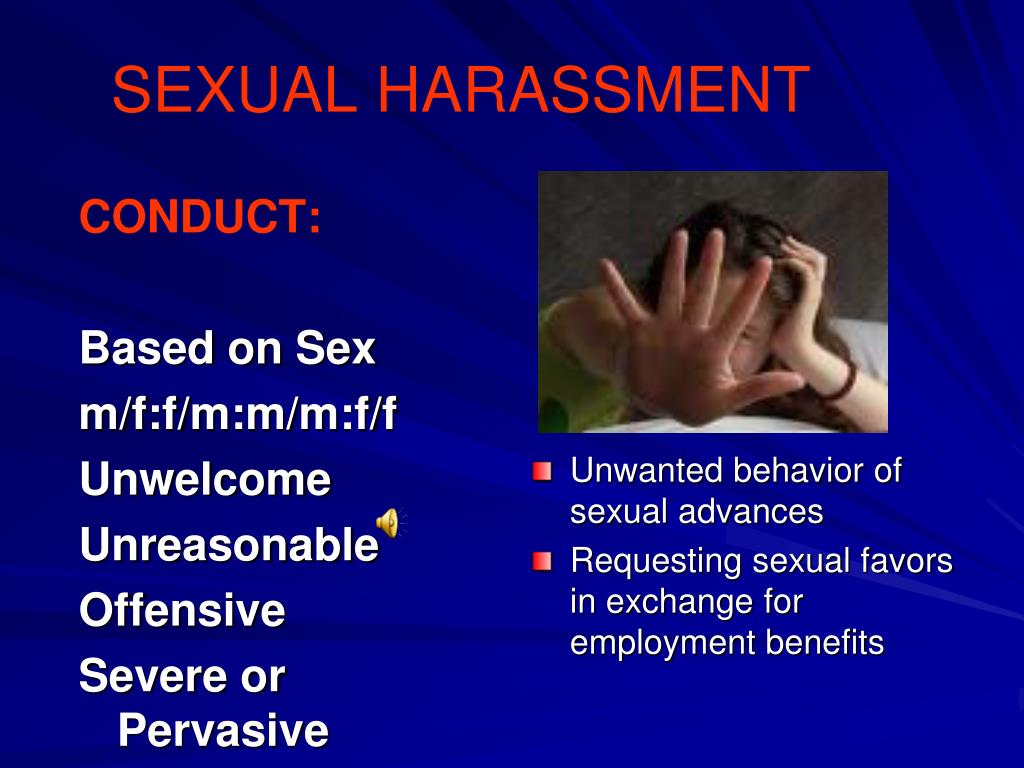 SEXUAL HARASSMENT

CONDUCT:

Based on Sex
m/f:f/m:m/m:f/f
Unwelcome
Unreasonable
Offensive
Severe or Pervasive

Unwanted behavior of sexual advances
Requesting sexual favors in exchange for employment benefits